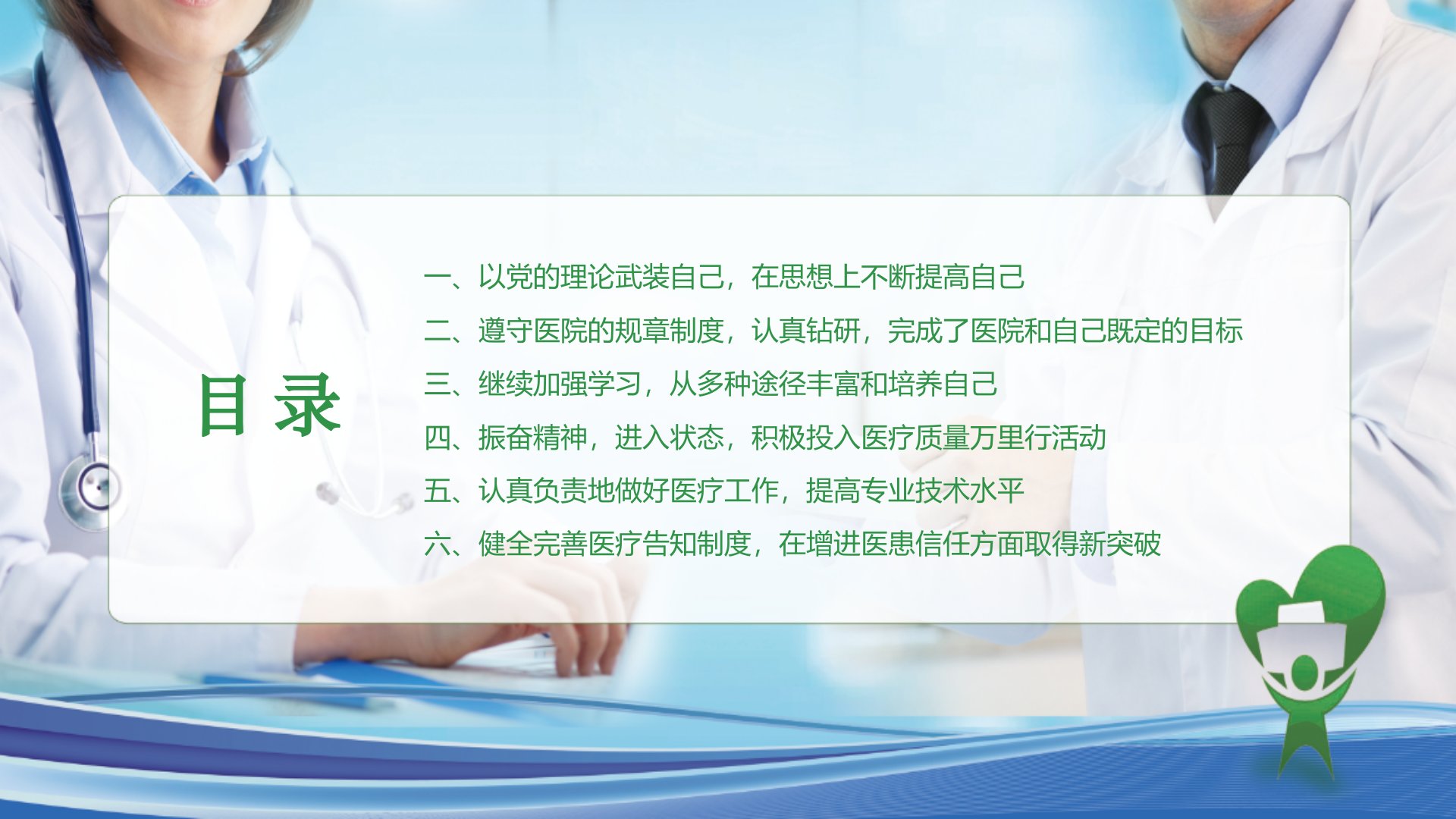 目 录

一、以党的理论武装自己，在思想上不断提高自己

二、遵守医院的规章制度，认真钻研，完成了医院和自己既定的目标

三、继续加强学习，从多种途径丰富和培养自己

四、振奋精神，进入状态，积极投入医疗质量万里行活动

五、认真负责地做好医疗工作，提高专业技术水平

六、健全完善医疗告知制度，在增进医患信任方面取得新突破